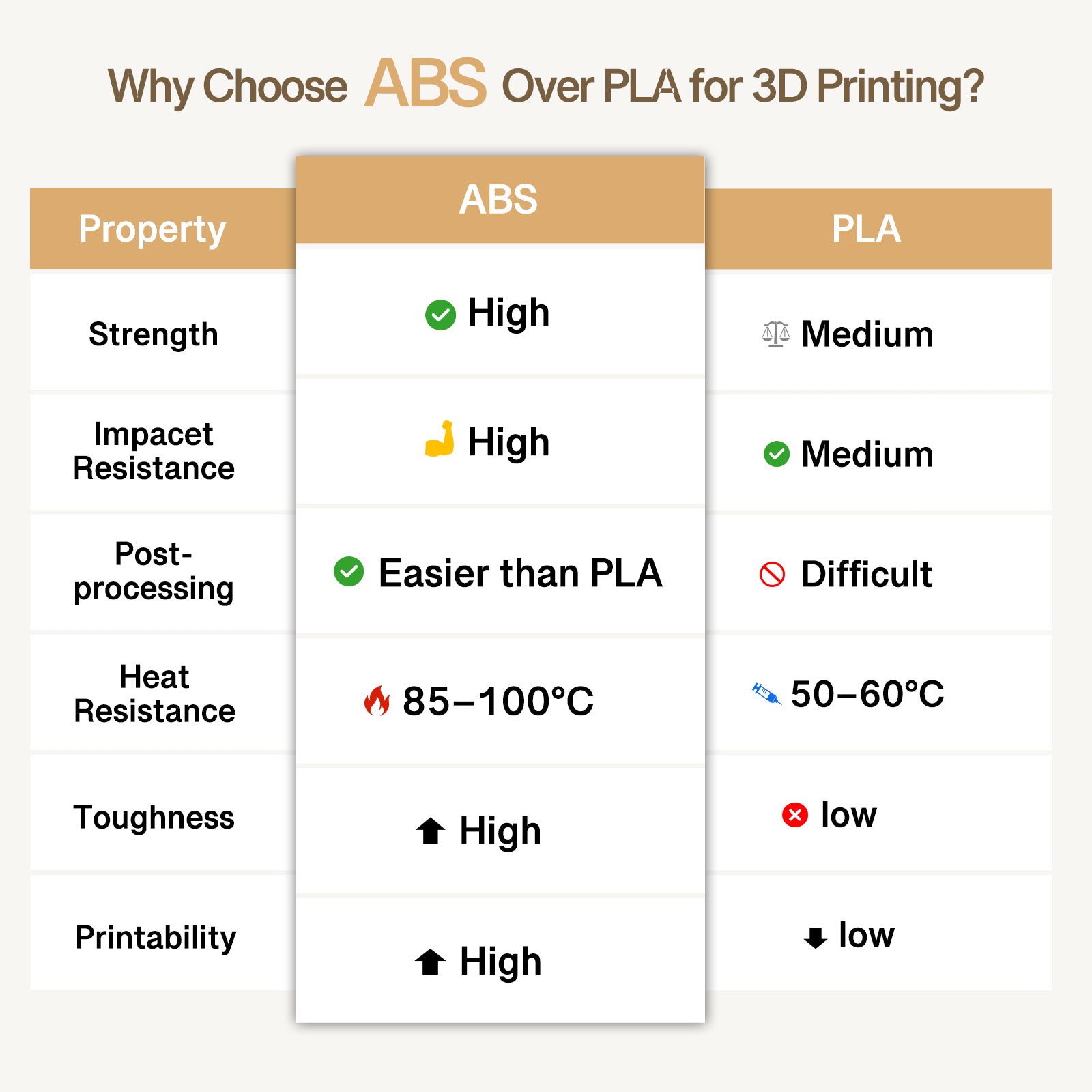 Why Choose ABS Over PLA for 3D Printing?

| Property | ABS | PLA |
|---|---|---|
| Strength | High | Medium |
| Impacet Resistance | High | Medium |
| Post-processing | Easier than PLA | Difficult |
| Heat Resistance | 85–100°C | 50–60°C |
| Toughness | High | low |
| Printability | High | low |